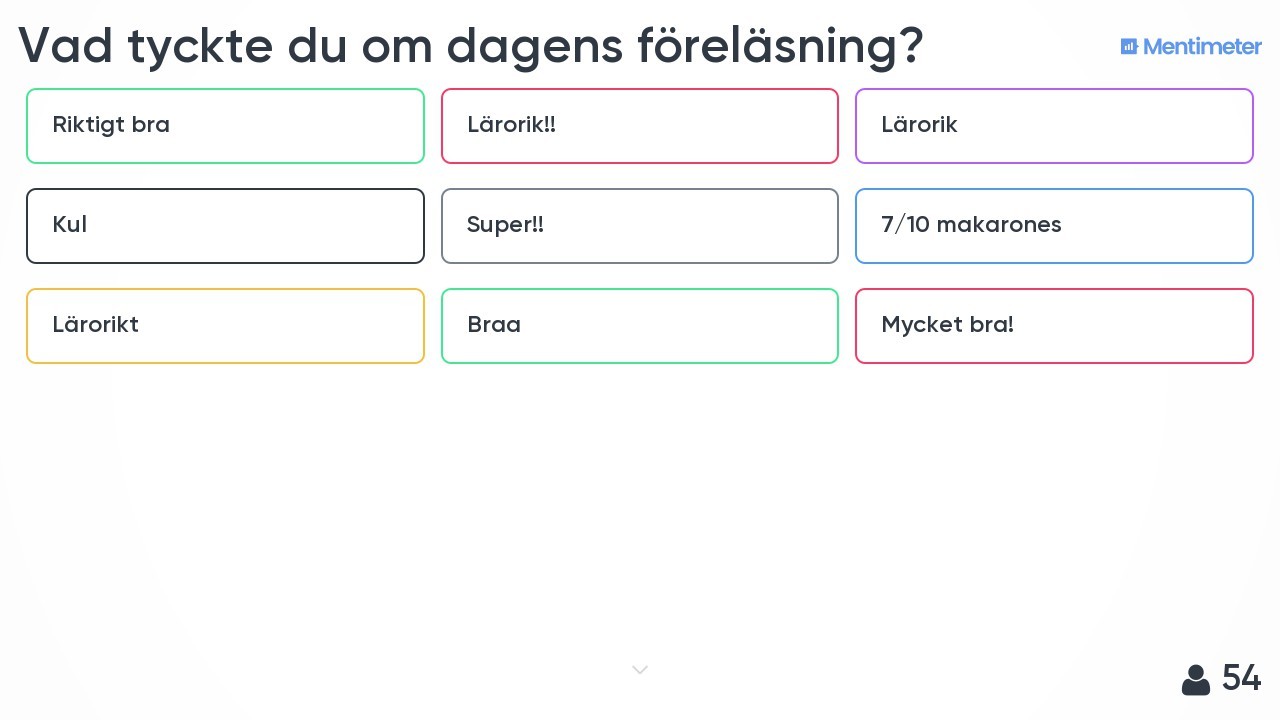 Vad tyckte du om dagens föreläsning?

Mentimeter

Riktigt bra

Lärorik!!

Lärorik

Kul

Super!!

7/10 makarones

Lärorikt

Braa

Mycket bra!

54